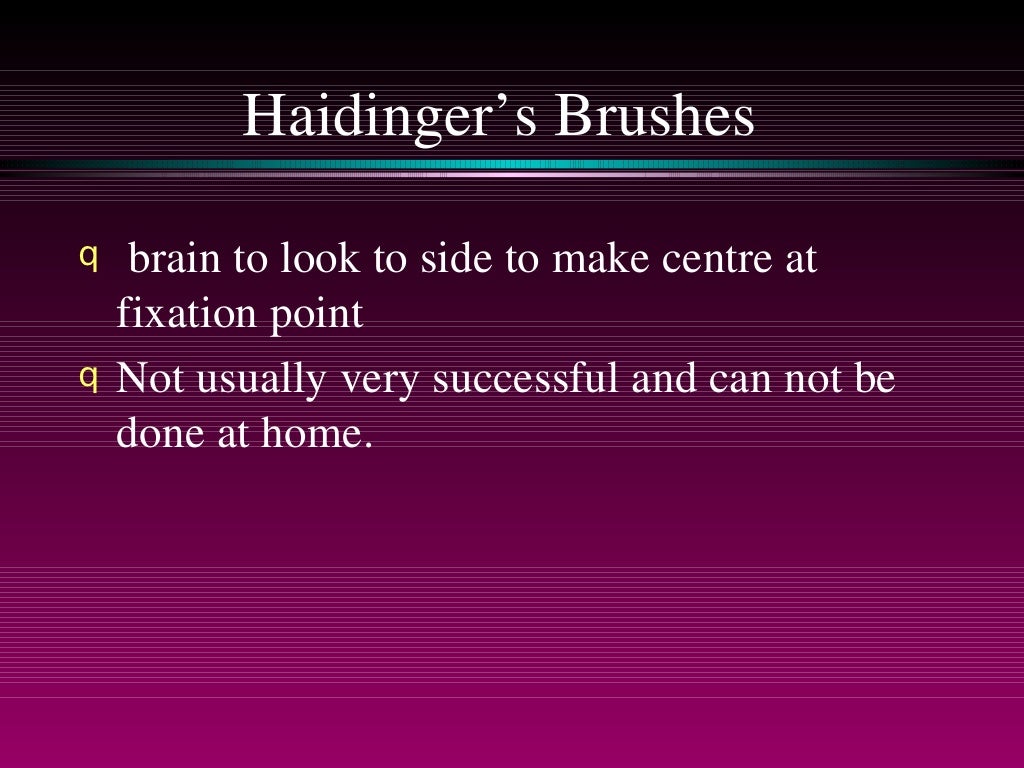 Haidinger’s Brushes

q brain to look to side to make centre at fixation point

q Not usually very successful and can not be done at home.